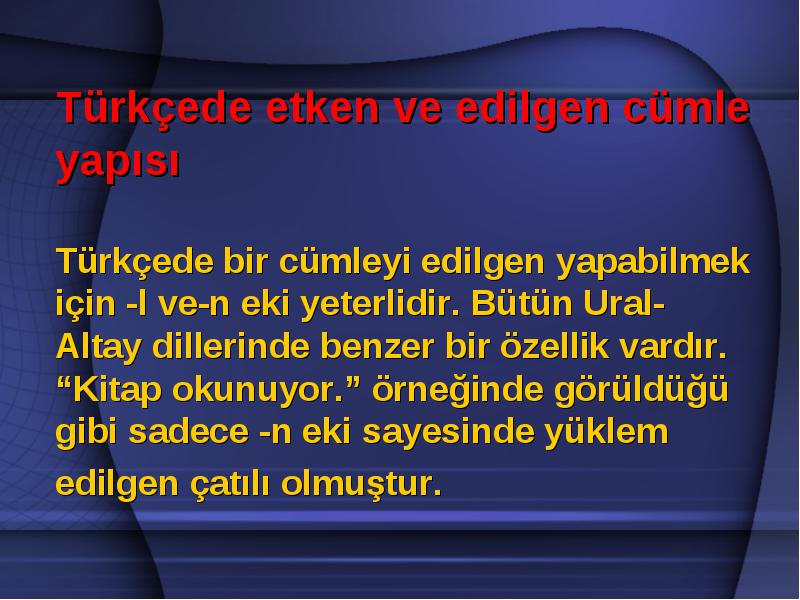 Türkçede etken ve edilgen cümle yapısı

Türkçede bir cümleyi edilgen yapabilmek için -l ve-n eki yeterlidir. Bütün Ural-Altay dillerinde benzer bir özellik vardır. “Kitap okunuyor.” örneğinde görüldüğü gibi sadece -n eki sayesinde yüklem edilgen çatılı olmuştur.